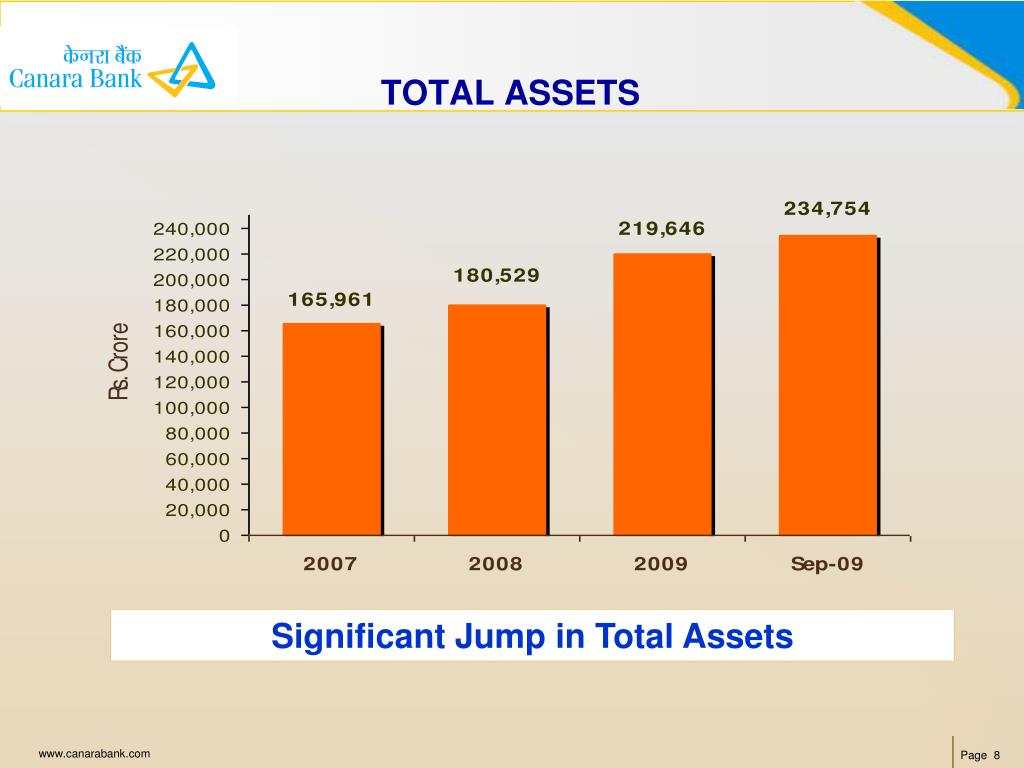 केनरा बैंक
Canara Bank

TOTAL ASSETS

Rs. Crore

240,000
220,000
200,000
180,000
160,000
140,000
120,000
100,000
80,000
60,000
40,000
20,000
0

165,961
180,529
219,646
234,754

2007
2008
2009
Sep-09

Significant Jump in Total Assets

www.canarabank.com

Page 8